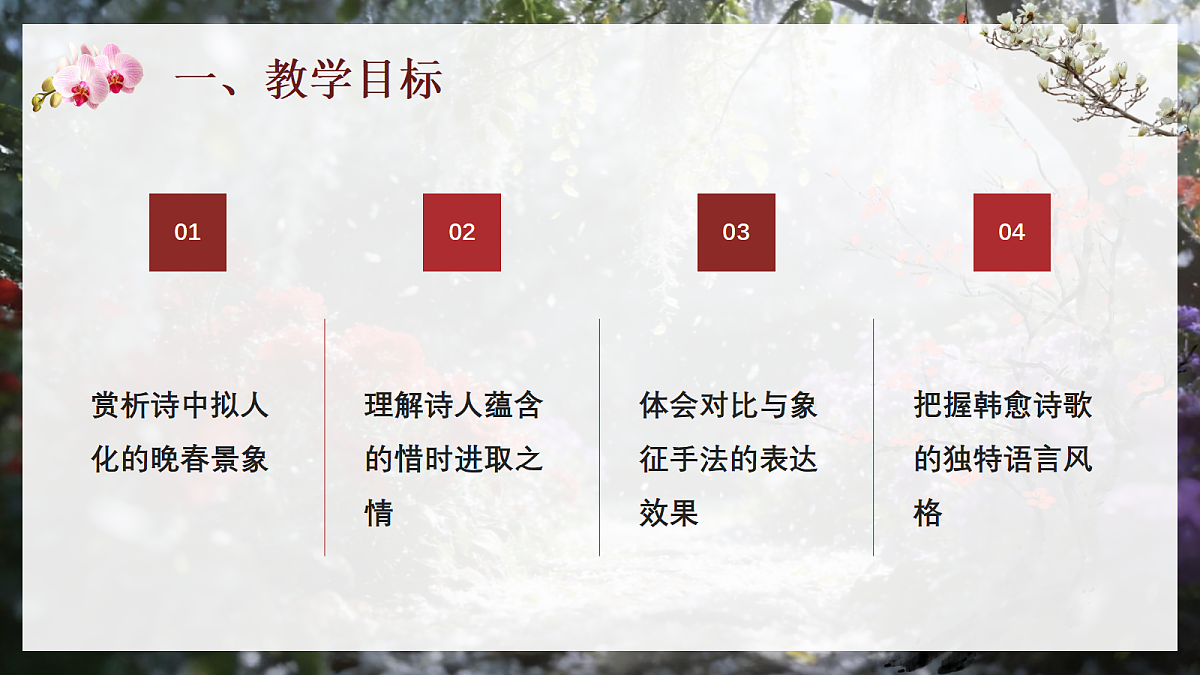 一、教学目标

01

赏析诗中拟人化的晚春景象

02

理解诗人蕴含的惜时进取之情

03

体会对比与象征手法的表达效果

04

把握韩愈诗歌的独特语言风格